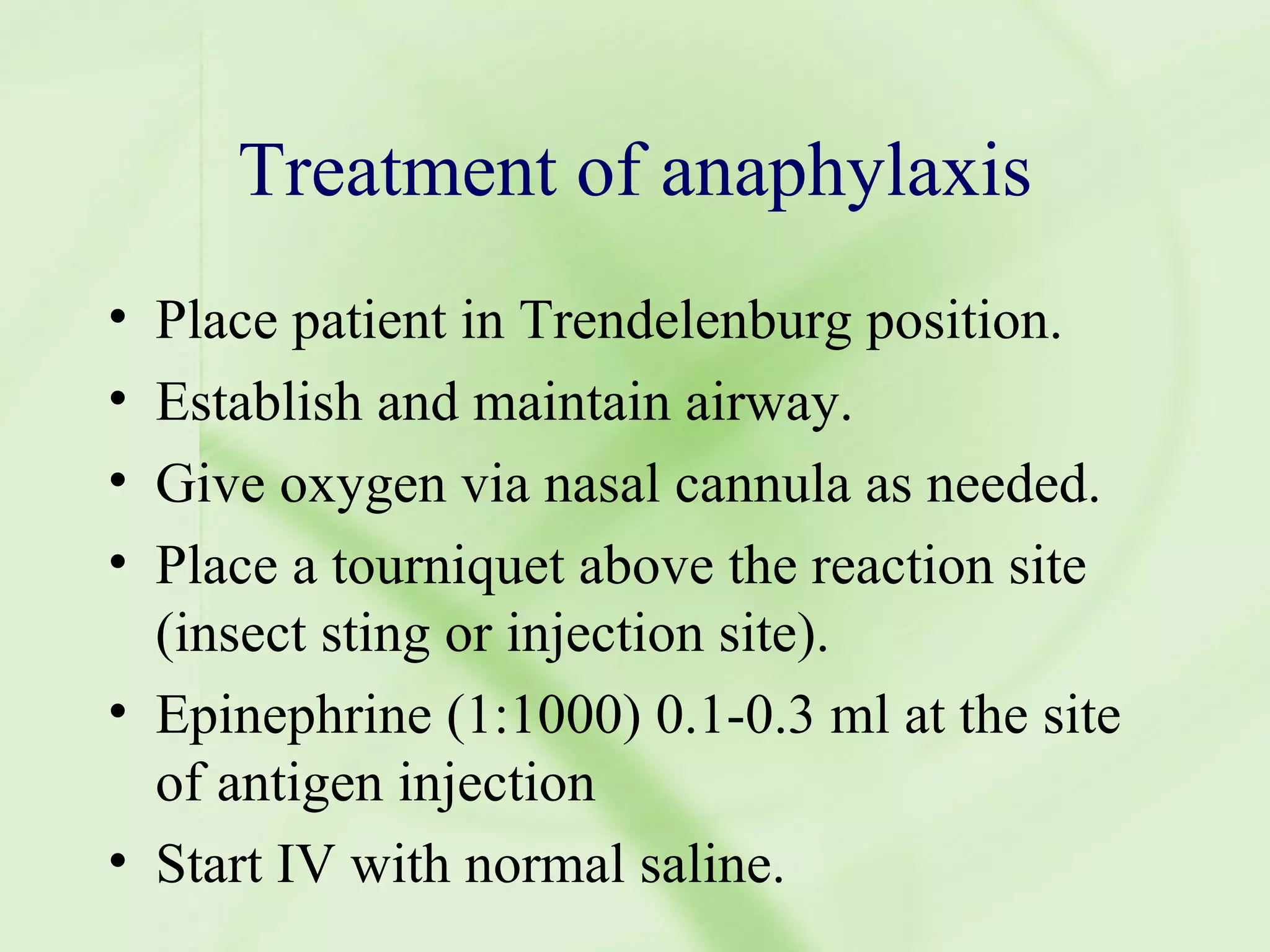 Treatment of anaphylaxis

• Place patient in Trendelenburg position.
• Establish and maintain airway.
• Give oxygen via nasal cannula as needed.
• Place a tourniquet above the reaction site (insect sting or injection site).
• Epinephrine (1:1000) 0.1-0.3 ml at the site of antigen injection
• Start IV with normal saline.